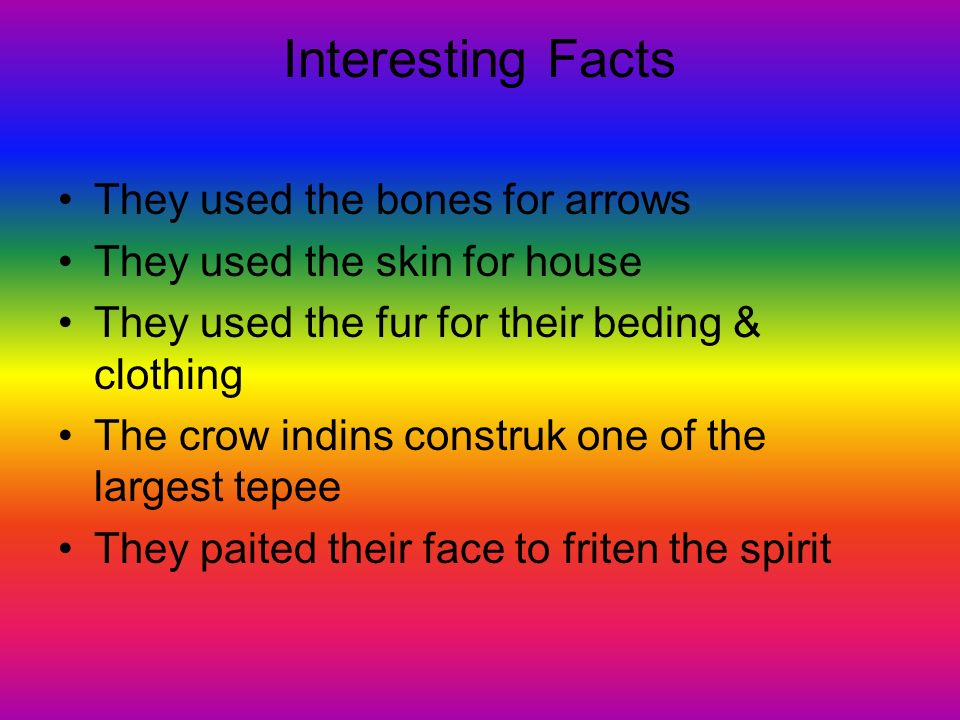 Interesting Facts

• They used the bones for arrows
• They used the skin for house
• They used the fur for their beding & clothing
• The crow indins construk one of the largest tepee
• They paited their face to friten the spirit